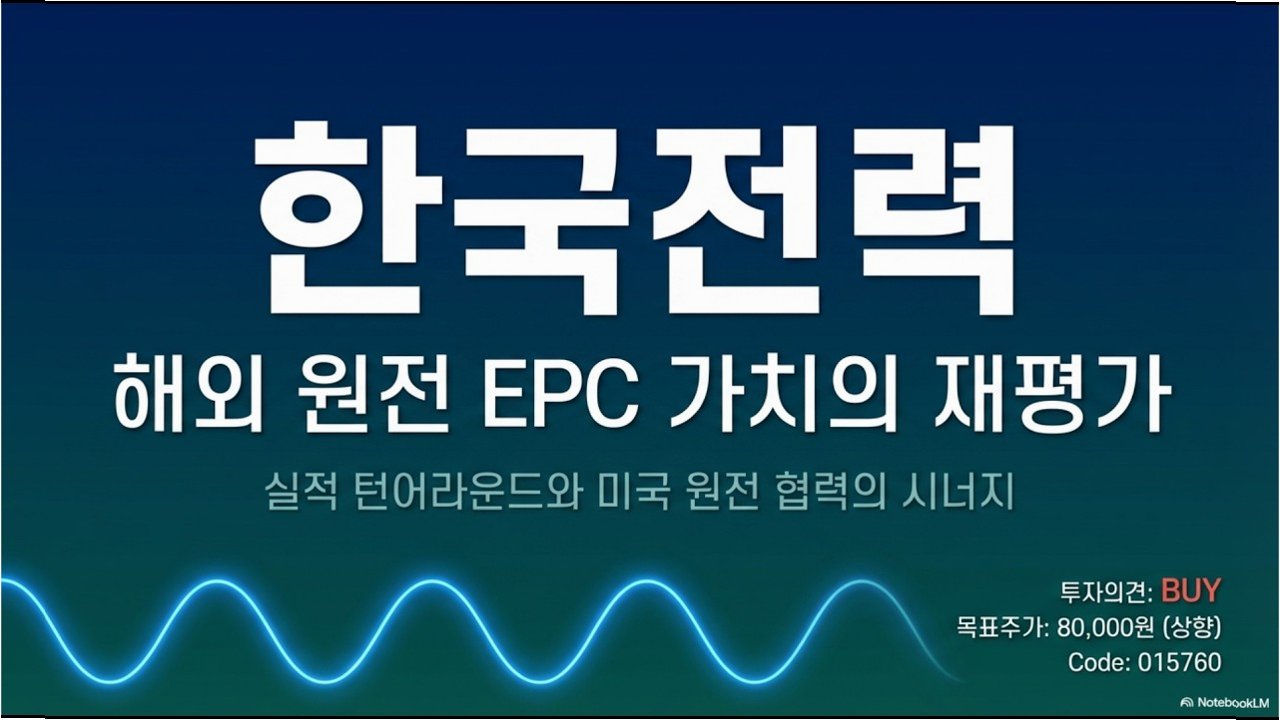 한국전력

해외 원전 EPC 가치의 재평가

실적 턴어라운드와 미국 원전 협력의 시너지

투자의견: BUY
목표주가: 80,000원 (상향)
Code: 015760

NotebookLM